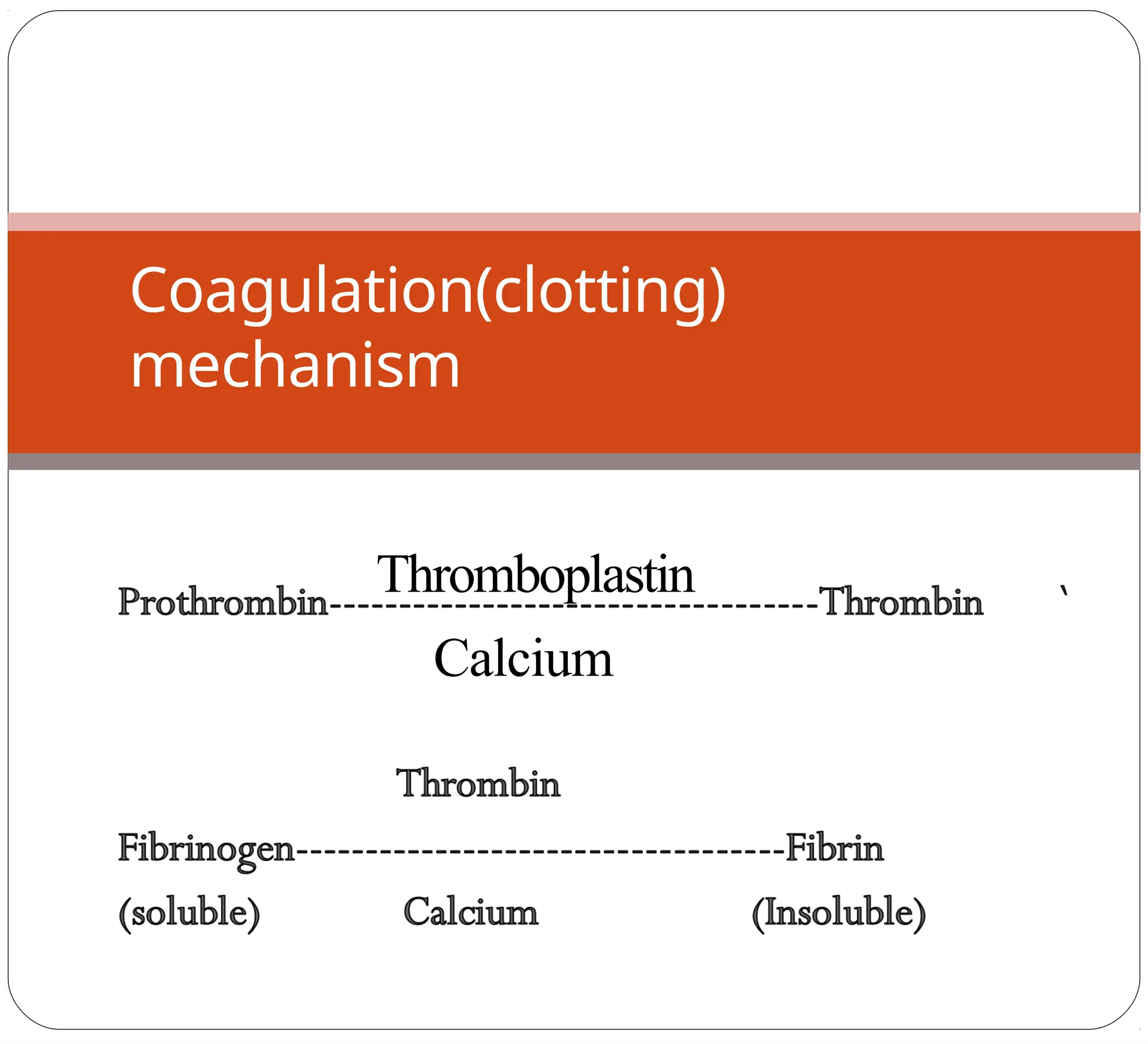 Coagulation(clotting) mechanism

Thromboplastin

Prothrombin-----------------------------------Thrombin `

Calcium

Thrombin

Fibrinogen-----------------------------------Fibrin

(soluble) Calcium (Insoluble)